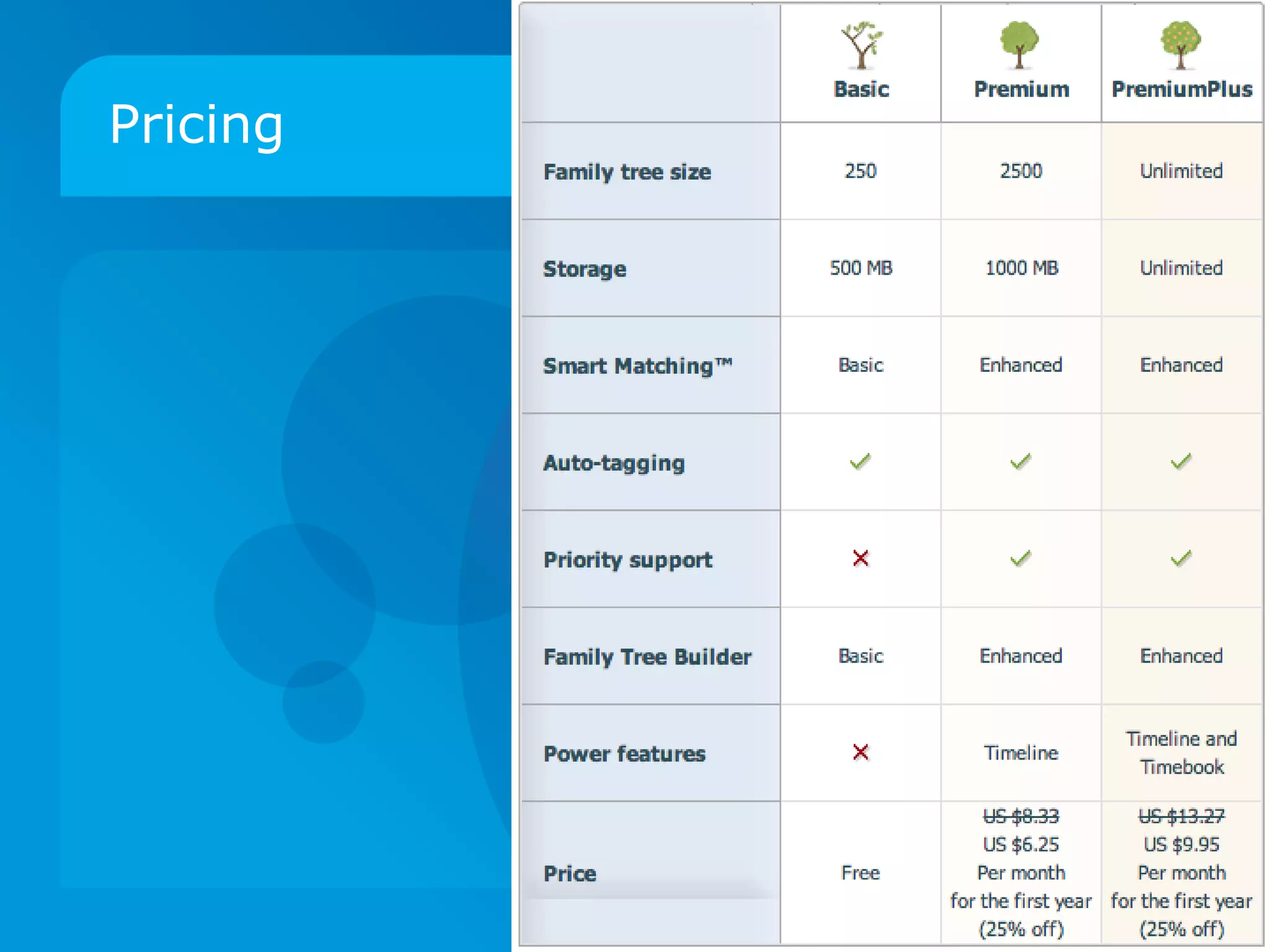 Pricing

| | Basic | Premium | PremiumPlus |
|---|---|---|---|
| Family tree size | 250 | 2500 | Unlimited |
| Storage | 500 MB | 1000 MB | Unlimited |
| Smart Matching™ | Basic | Enhanced | Enhanced |
| Auto-tagging | ✓ | ✓ | ✓ |
| Priority support | ✗ | ✓ | ✓ |
| Family Tree Builder | Basic | Enhanced | Enhanced |
| Power features | ✗ | Timeline | Timeline and Timebook |
| Price | Free | ~~US $8.33~~ US $6.25 Per month for the first year (25% off) | ~~US $13.27~~ US $9.95 Per month for the first year (25% off) |